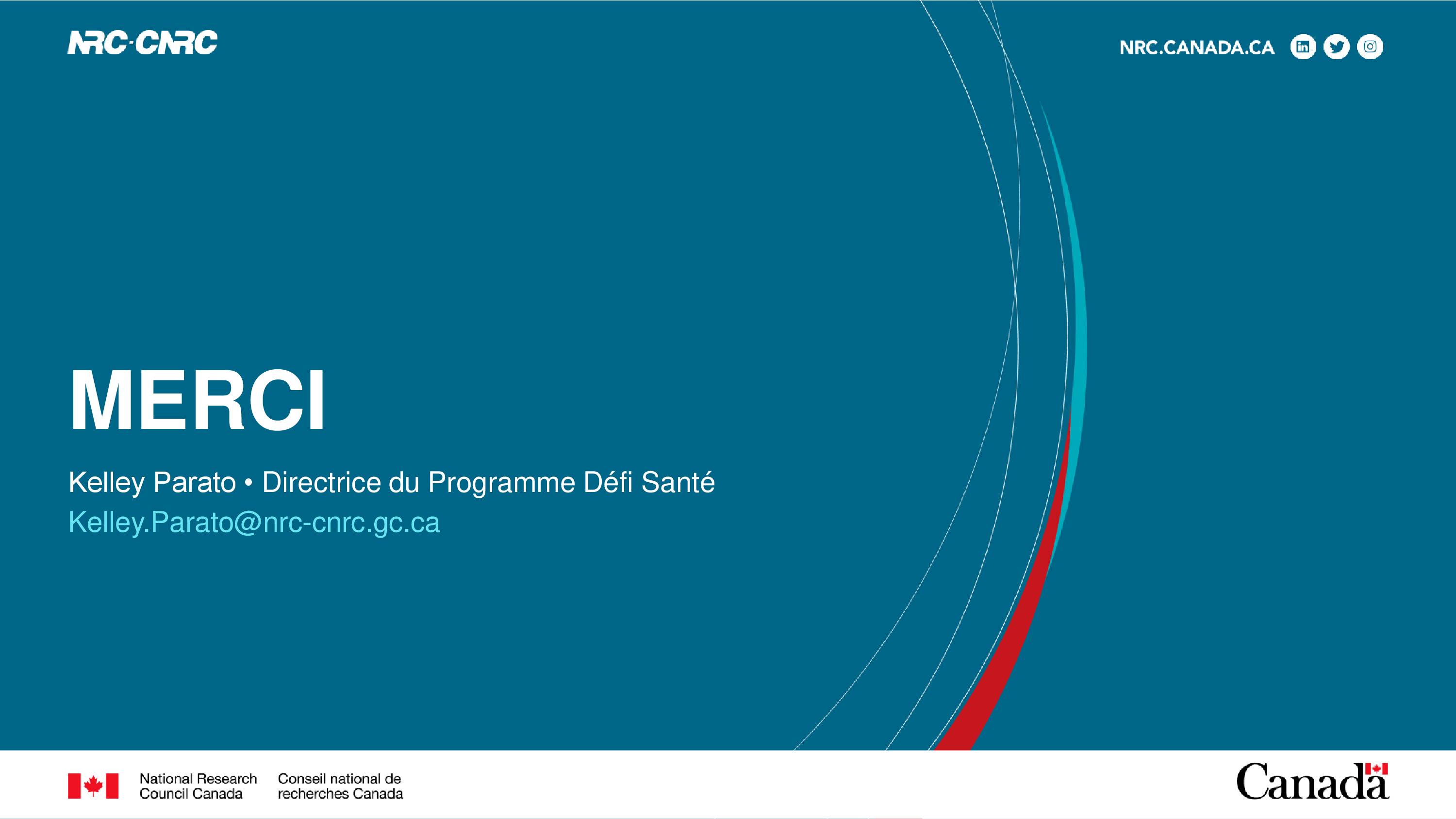 NRC·CNRC

NRC.CANADA.CA

MERCI

Kelley Parato • Directrice du Programme Défi Santé
Kelley.Parato@nrc-cnrc.gc.ca

National Research Council Canada

Conseil national de recherches Canada

Canada